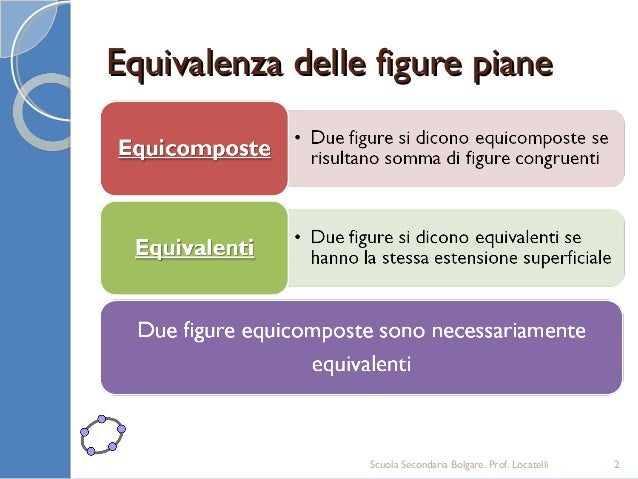 Equivalenza delle figure piane

Equicomposte

• Due figure si dicono equicomposte se risultano somma di figure congruenti

Equivalenti

• Due figure si dicono equivalenti se hanno la stessa estensione superficiale

Due figure equicomposte sono necessariamente equivalenti

Scuola Secondaria Bolgare. Prof. Locatelli 2